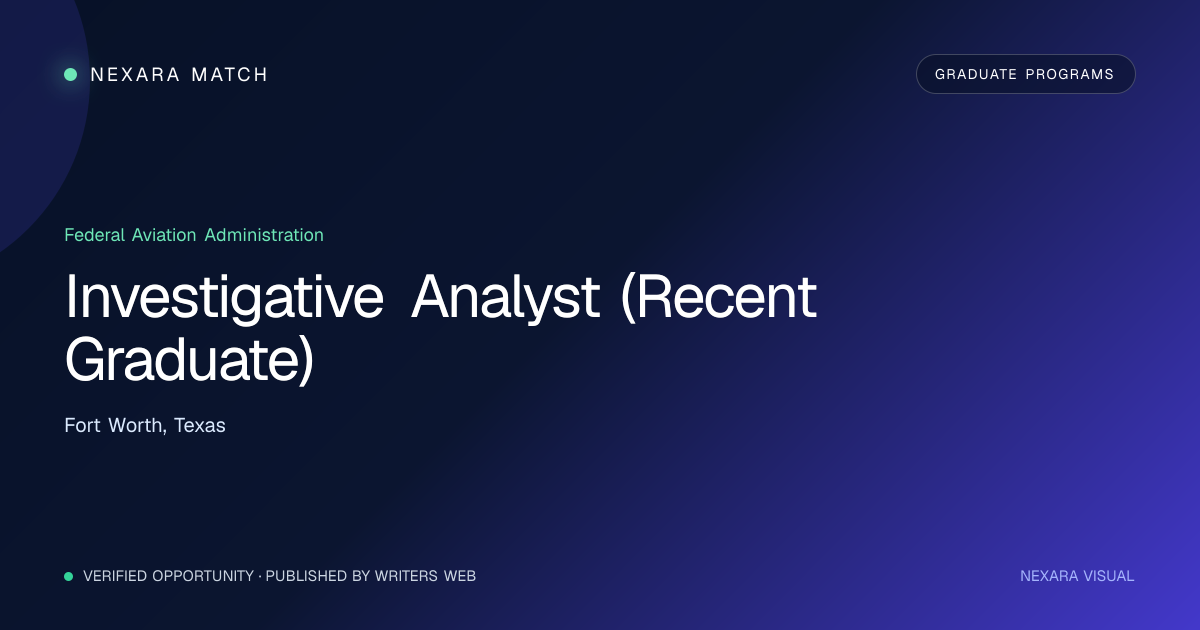 NEXARA MATCH

GRADUATE PROGRAMS

Federal Aviation Administration

Investigative Analyst (Recent Graduate)

Fort Worth, Texas

VERIFIED OPPORTUNITY · PUBLISHED BY WRITERS WEB

NEXARA VISUAL